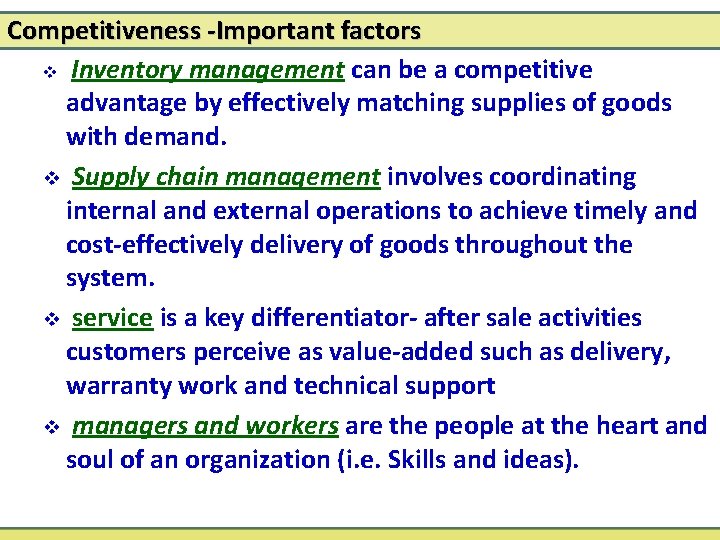 Competitiveness -Important factors

❖ Inventory management can be a competitive advantage by effectively matching supplies of goods with demand.

❖ Supply chain management involves coordinating internal and external operations to achieve timely and cost-effectively delivery of goods throughout the system.

❖ service is a key differentiator- after sale activities customers perceive as value-added such as delivery, warranty work and technical support

❖ managers and workers are the people at the heart and soul of an organization (i.e. Skills and ideas).